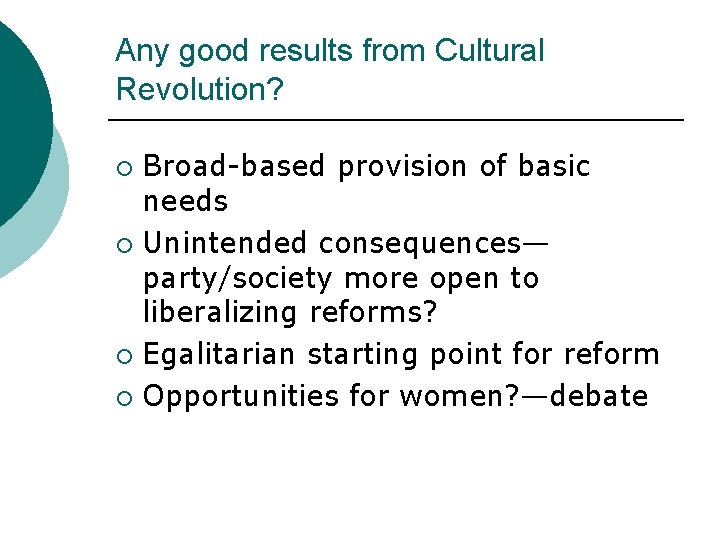 Any good results from Cultural Revolution?

○ Broad-based provision of basic needs
○ Unintended consequences—party/society more open to liberalizing reforms?
○ Egalitarian starting point for reform
○ Opportunities for women?—debate